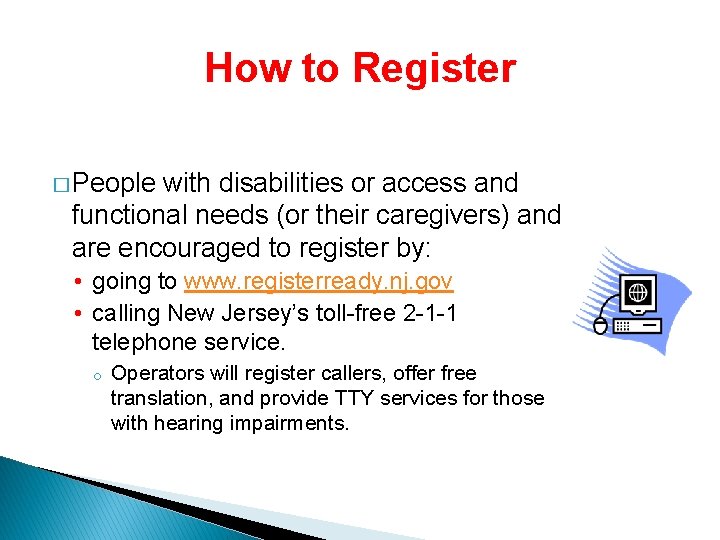 How to Register

□ People with disabilities or access and functional needs (or their caregivers) and are encouraged to register by:

• going to www.registerready.nj.gov
• calling New Jersey's toll-free 2-1-1 telephone service.
  ○ Operators will register callers, offer free translation, and provide TTY services for those with hearing impairments.